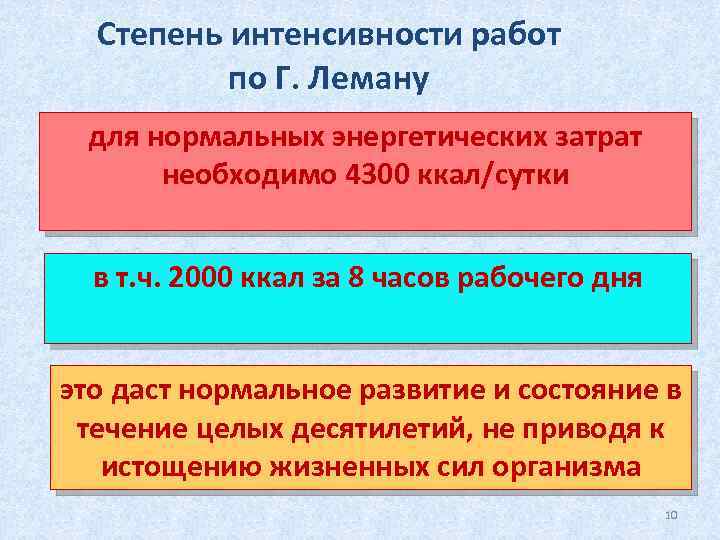 Степень интенсивности работ по Г. Леману

для нормальных энергетических затрат необходимо 4300 ккал/сутки

в т.ч. 2000 ккал за 8 часов рабочего дня

это даст нормальное развитие и состояние в течение целых десятилетий, не приводя к истощению жизненных сил организма

10